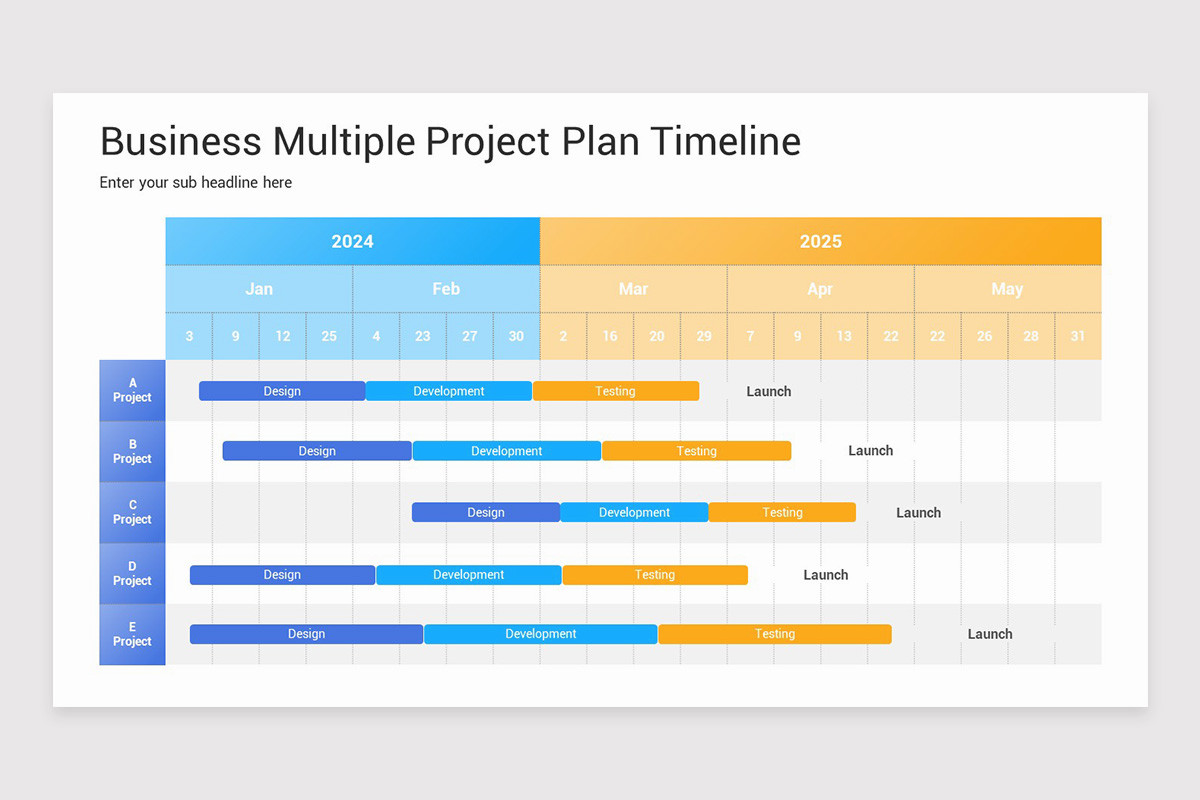 Business Multiple Project Plan Timeline

Enter your sub headline here

2024 2025

Jan Feb Mar Apr May

3 9 12 25 4 23 27 30 2 16 20 29 7 9 13 22 22 26 28 31

A Project
Design Development Testing Launch

B Project
Design Development Testing Launch

C Project
Design Development Testing Launch

D Project
Design Development Testing Launch

E Project
Design Development Testing Launch